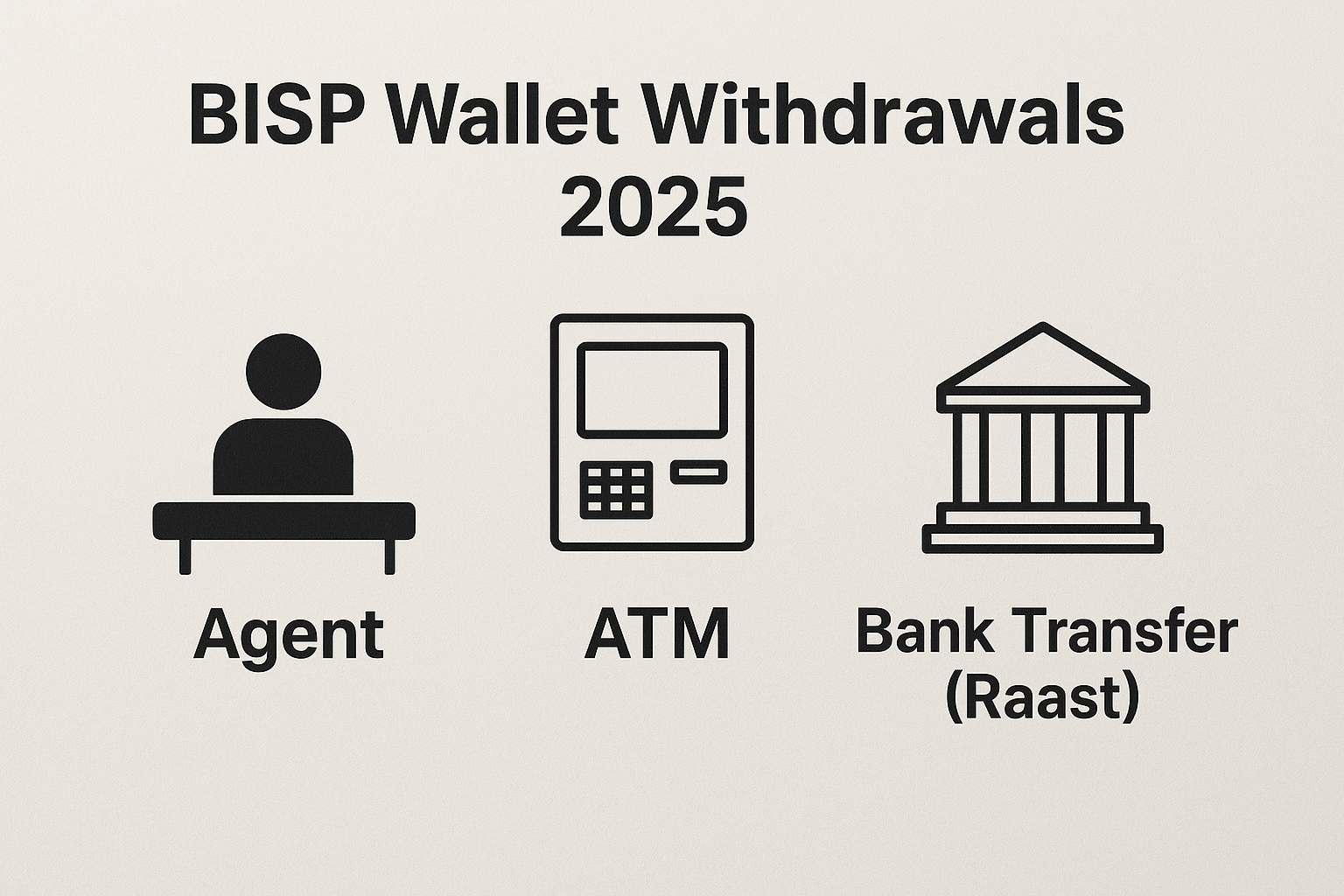 BISP Wallet Withdrawals 2025

Agent

ATM

Bank Transfer (Raast)